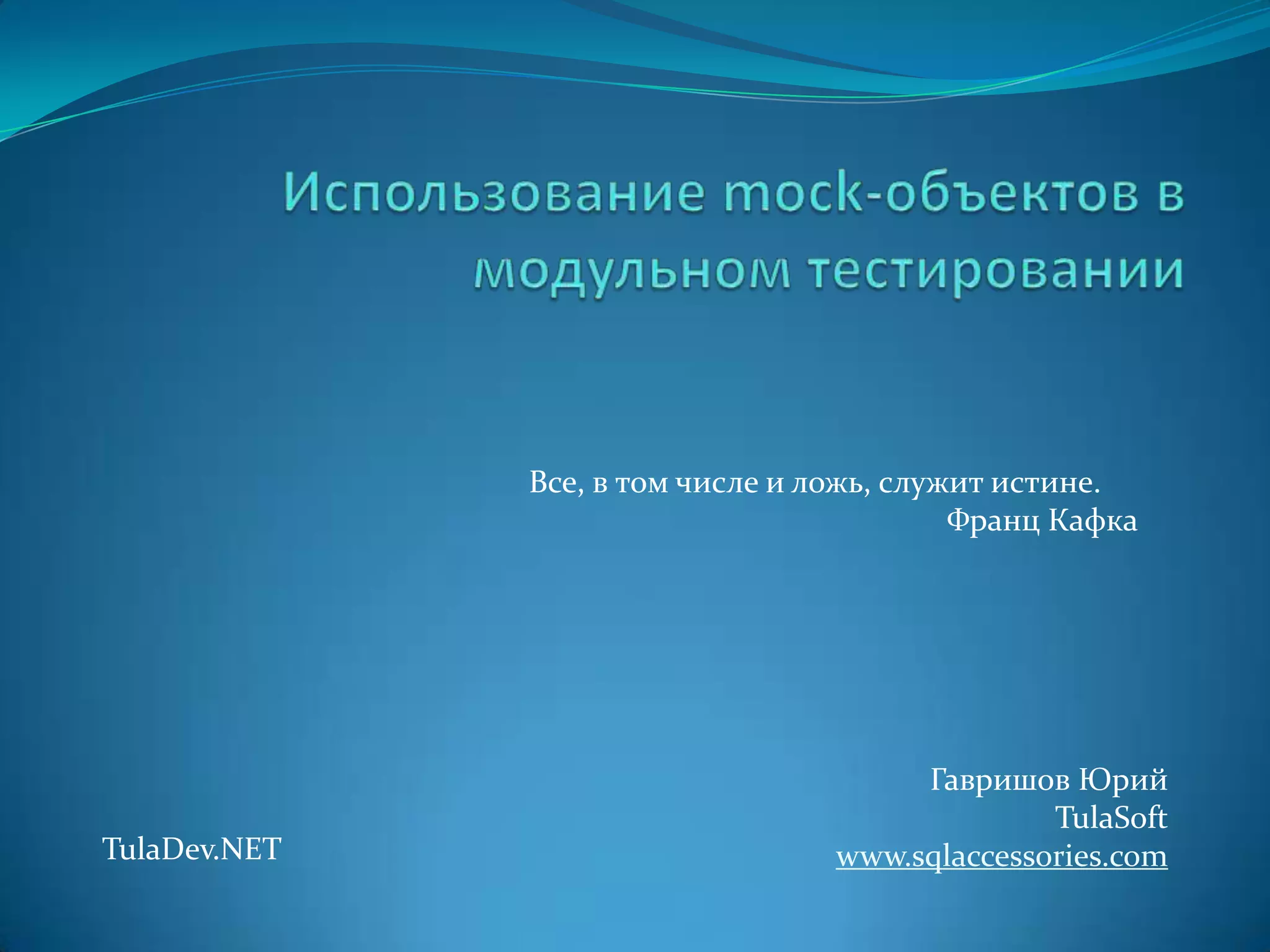 Использование mock-объектов в модульном тестировании

Все, в том числе и ложь, служит истине.
Франц Кафка

Гавришов Юрий
TulaSoft
www.sqlaccessories.com

TulaDev.NET